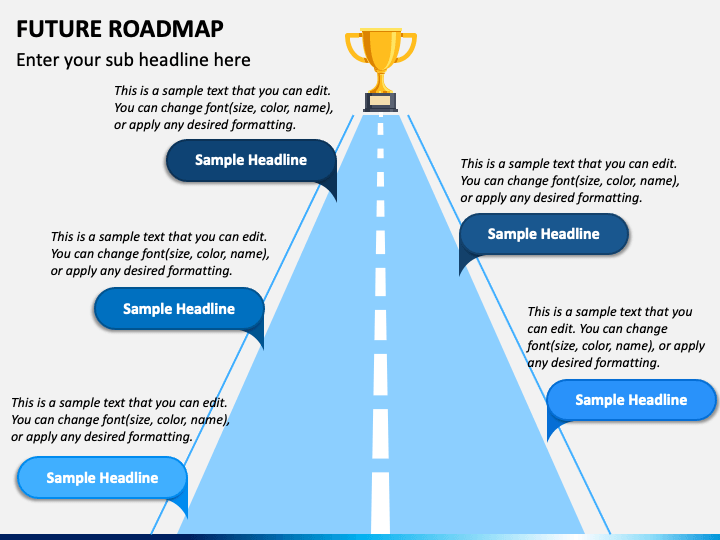 FUTURE ROADMAP

Enter your sub headline here

This is a sample text that you can edit. You can change font(size, color, name), or apply any desired formatting.

Sample Headline

This is a sample text that you can edit. You can change font(size, color, name), or apply any desired formatting.

Sample Headline

This is a sample text that you can edit. You can change font(size, color, name), or apply any desired formatting.

Sample Headline

This is a sample text that you can edit. You can change font(size, color, name), or apply any desired formatting.

Sample Headline

This is a sample text that you can edit. You can change font(size, color, name), or apply any desired formatting.

Sample Headline